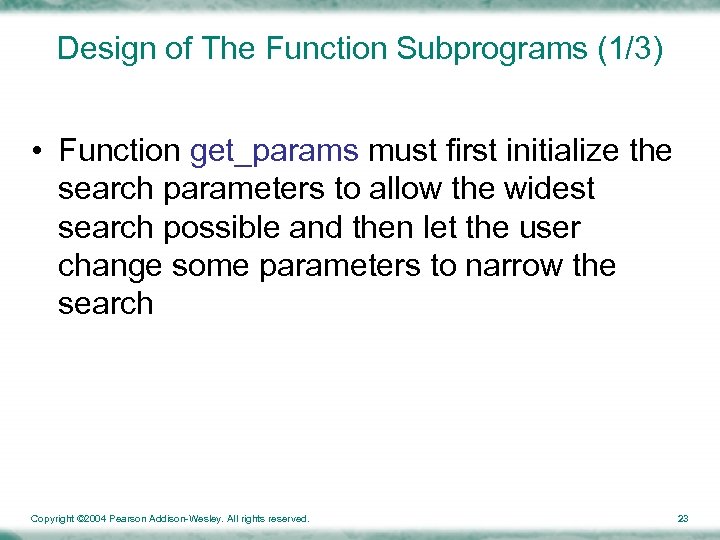 Design of The Function Subprograms (1/3)

• Function get_params must first initialize the search parameters to allow the widest search possible and then let the user change some parameters to narrow the search

Copyright ©2004 Pearson Addison-Wesley. All rights reserved.

23